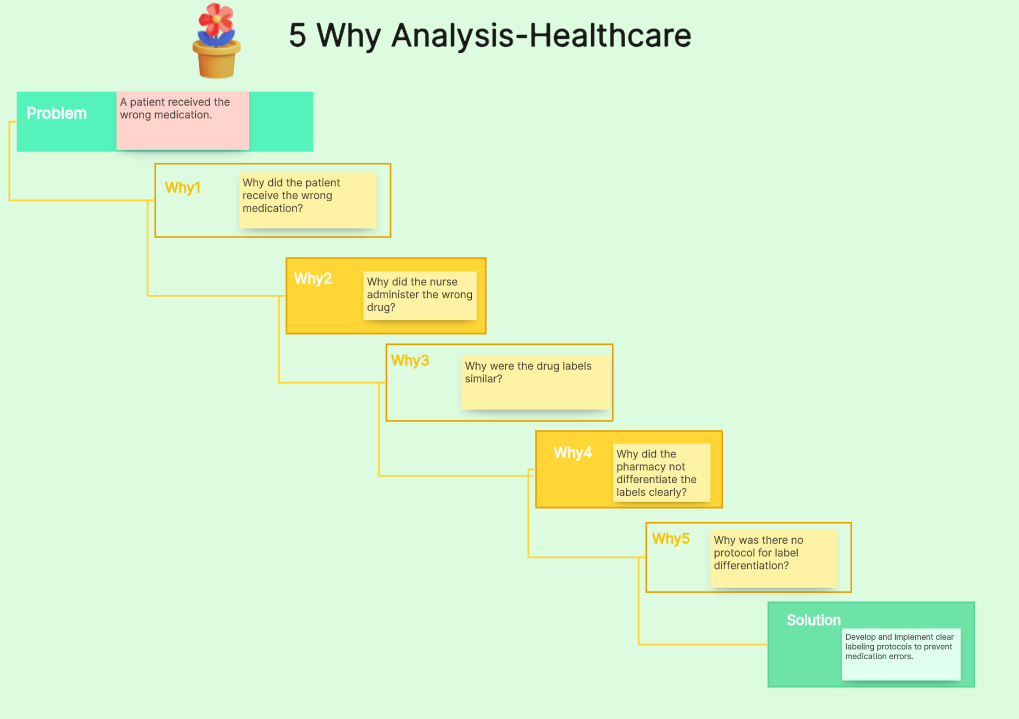 5 Why Analysis-Healthcare

Problem

A patient received the wrong medication.

Why1

Why did the patient receive the wrong medication?

Why2

Why did the nurse administer the wrong drug?

Why3

Why were the drug labels similar?

Why4

Why did the pharmacy not differentiate the labels clearly?

Why5

Why was there no protocol for label differentiation?

Solution

Develop and implement clear labeling protocols to prevent medication errors.